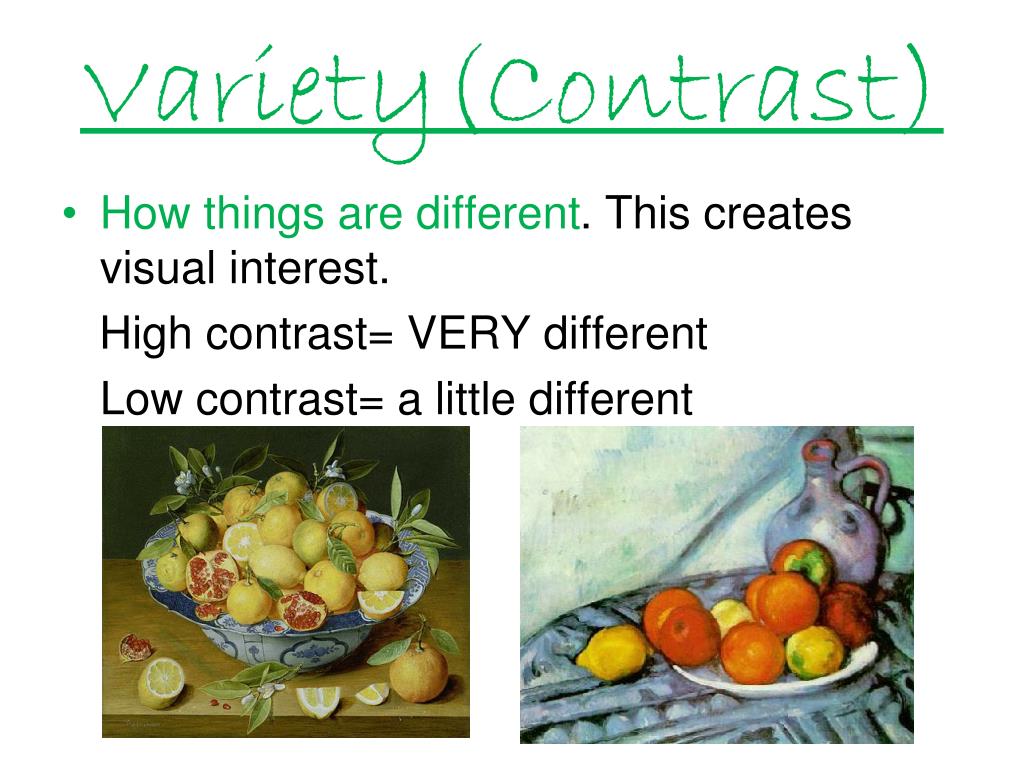 Variety (Contrast)

• How things are different. This creates visual interest.

High contrast= VERY different

Low contrast= a little different